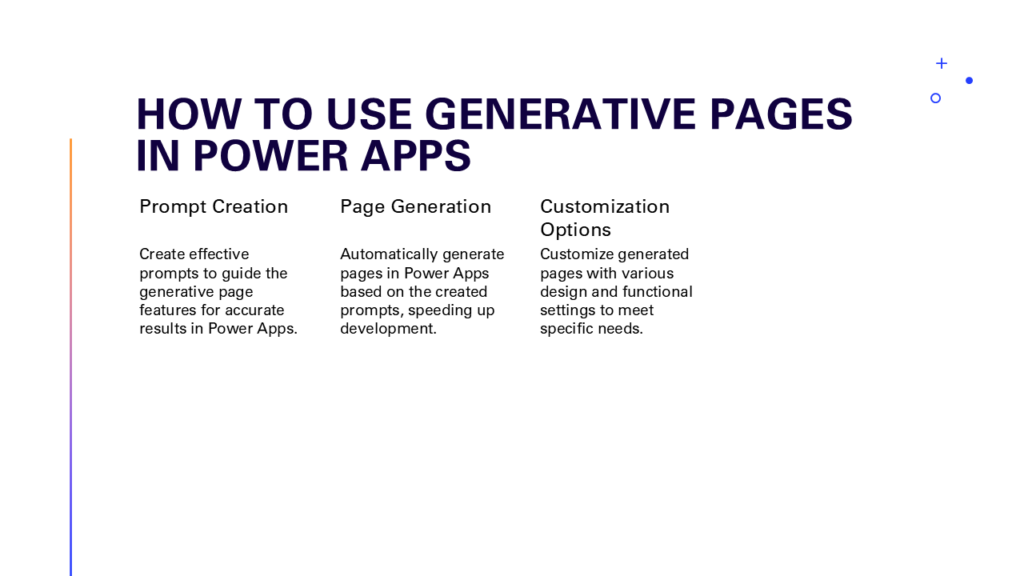 HOW TO USE GENERATIVE PAGES IN POWER APPS

Prompt Creation

Create effective prompts to guide the generative page features for accurate results in Power Apps.

Page Generation

Automatically generate pages in Power Apps based on the created prompts, speeding up development.

Customization Options

Customize generated pages with various design and functional settings to meet specific needs.